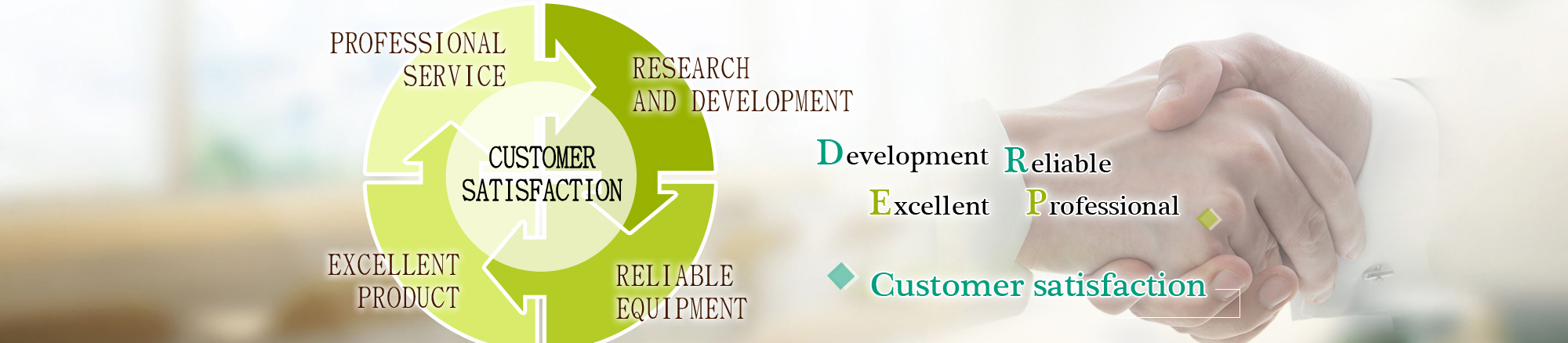 PROFESSIONAL SERVICE

RESEARCH AND DEVELOPMENT

CUSTOMER SATISFACTION

EXCELLENT PRODUCT

RELIABLE EQUIPMENT

Development Reliable

Excellent Professional

Customer satisfaction